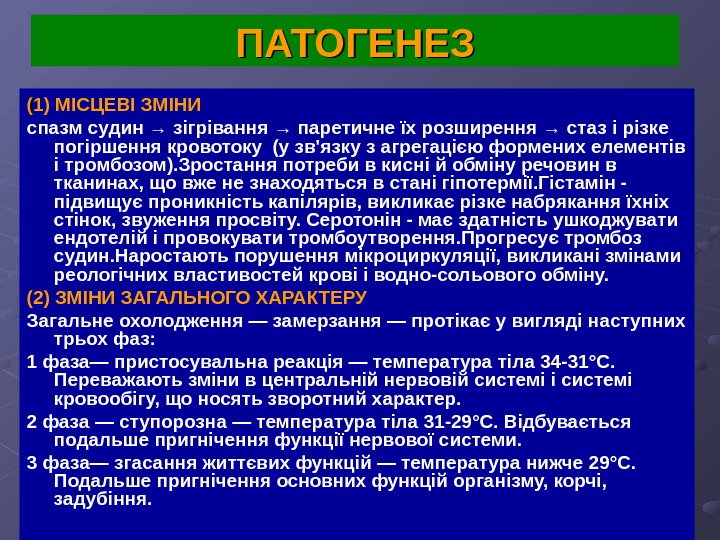 ПАТОГЕНЕЗ

(1) МІСЦЕВІ ЗМІНИ

спазм судин → зігрівання → паретичне їх розширення → стаз і різке погіршення кровотоку (у зв'язку з агрегацією формених елементів і тромбозом).Зростання потреби в кисні й обміну речовин в тканинах, що вже не знаходяться в стані гіпотермії.Гістамін - підвищує проникність капілярів, викликає різке набрякання їхніх стінок, звуження просвіту. Серотонін - має здатність ушкоджувати ендотелій і провокувати тромбоутворення.Прогресує тромбоз судин.Наростають порушення мікроциркуляції, викликані змінами реологічних властивостей крові і водно-сольового обміну.

(2) ЗМІНИ ЗАГАЛЬНОГО ХАРАКТЕРУ

Загальне охолодження — замерзання — протікає у вигляді наступних трьох фаз:

1 фаза— пристосувальна реакція — температура тіла 34-31°С. Переважають зміни в центральній нервовій системі і системі кровообігу, що носять зворотний характер.

2 фаза — ступорозна — температура тіла 31-29°С. Відбувається подальше пригнічення функції нервової системи.

3 фаза— згасання життєвих функцій — температура нижче 29°С. Подальше пригнічення основних функцій організму, корчі, задубіння.